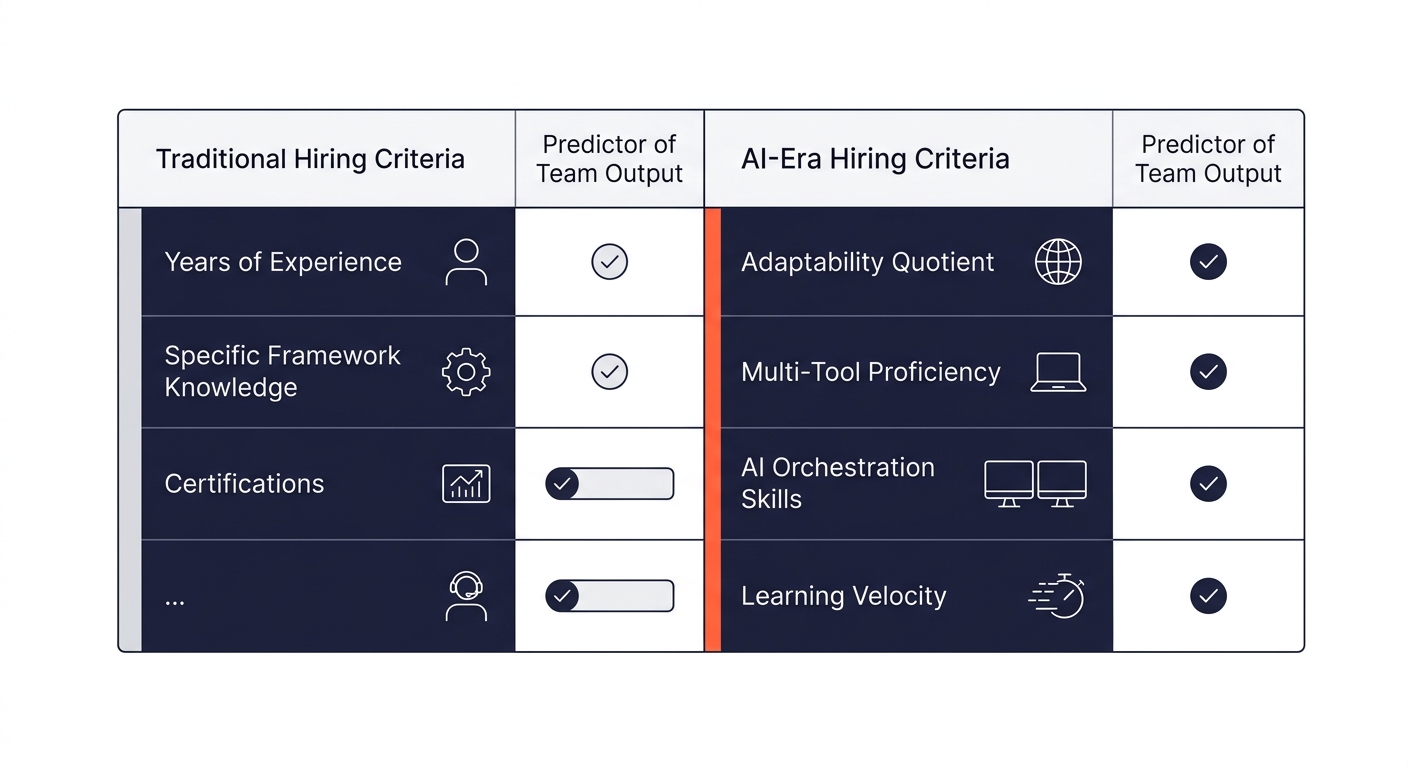 | Traditional Hiring Criteria | Predictor of Team Output | AI-Era Hiring Criteria | Predictor of Team Output |
|---|---|---|---|
| Years of Experience | | Adaptability Quotient | |
| Specific Framework Knowledge | | Multi-Tool Proficiency | |
| Certifications | | AI Orchestration Skills | |
| ... | | Learning Velocity | |